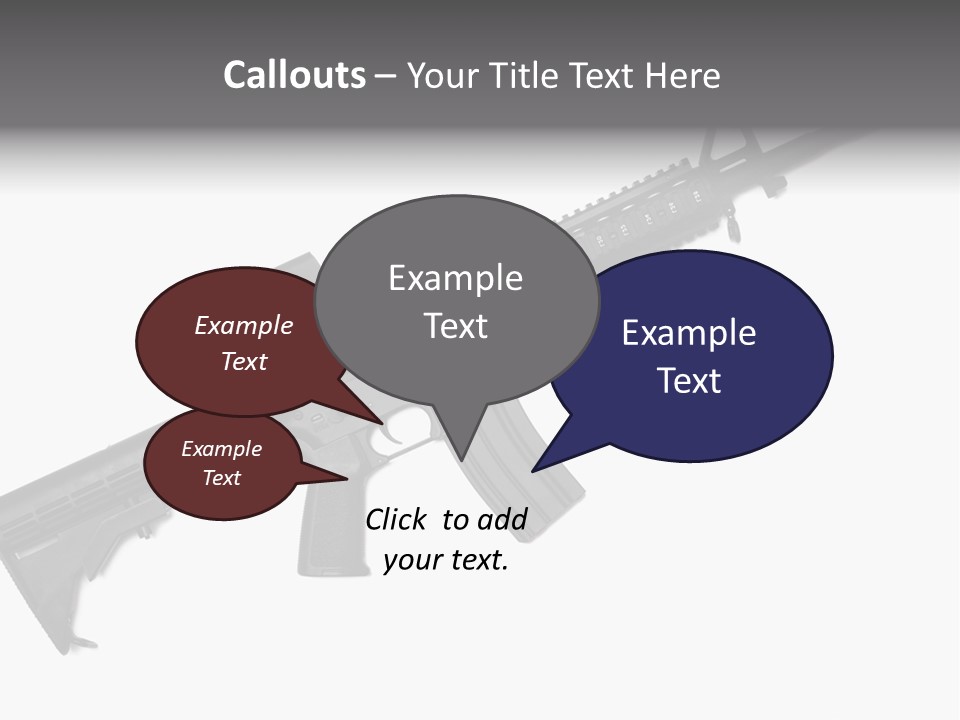 Callouts – Your Title Text Here

Example Text

Example Text

Example Text

Example Text

Click to add your text.